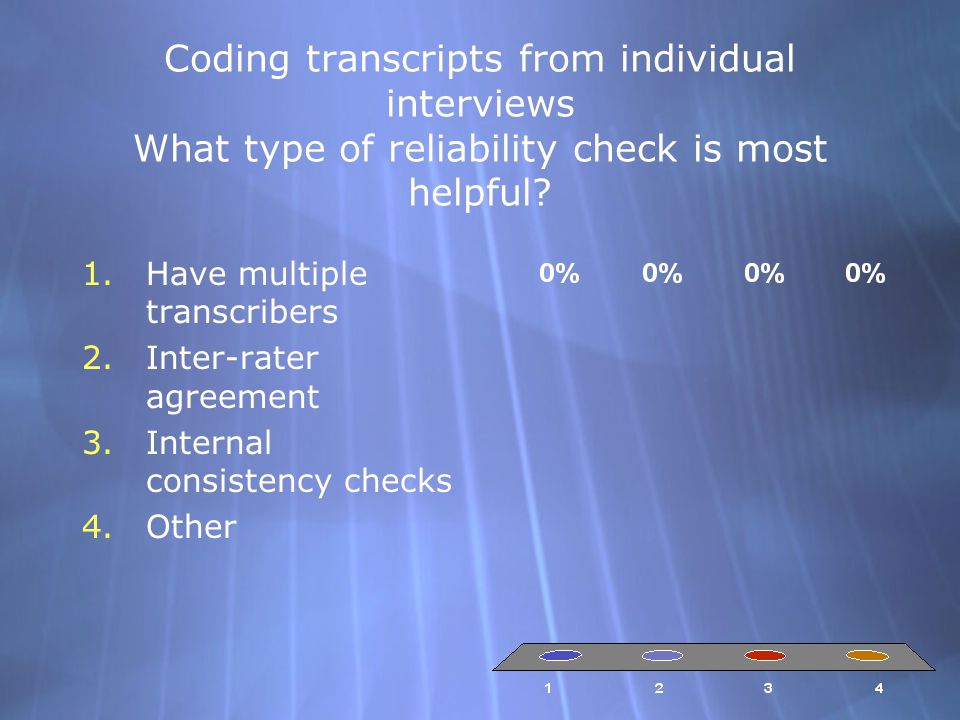 Coding transcripts from individual interviews
What type of reliability check is most helpful?

1. Have multiple transcribers
2. Inter-rater agreement
3. Internal consistency checks
4. Other

0% 0% 0% 0%

1 2 3 4